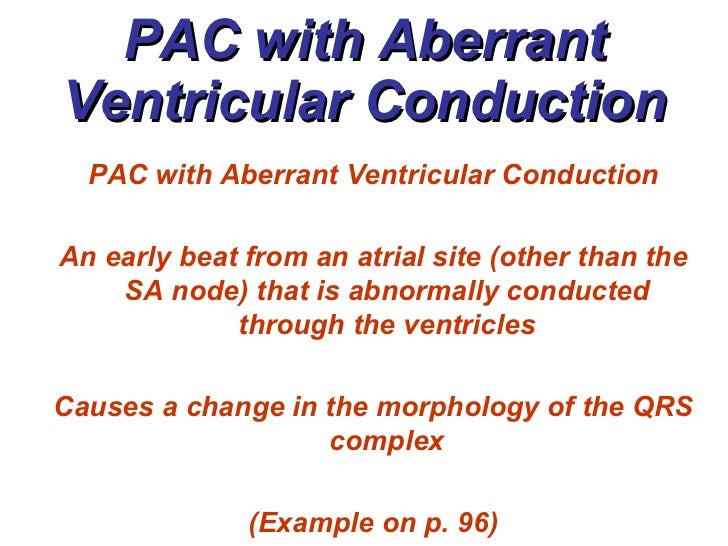 PAC with Aberrant Ventricular Conduction

PAC with Aberrant Ventricular Conduction

An early beat from an atrial site (other than the SA node) that is abnormally conducted through the ventricles

Causes a change in the morphology of the QRS complex

(Example on p. 96)